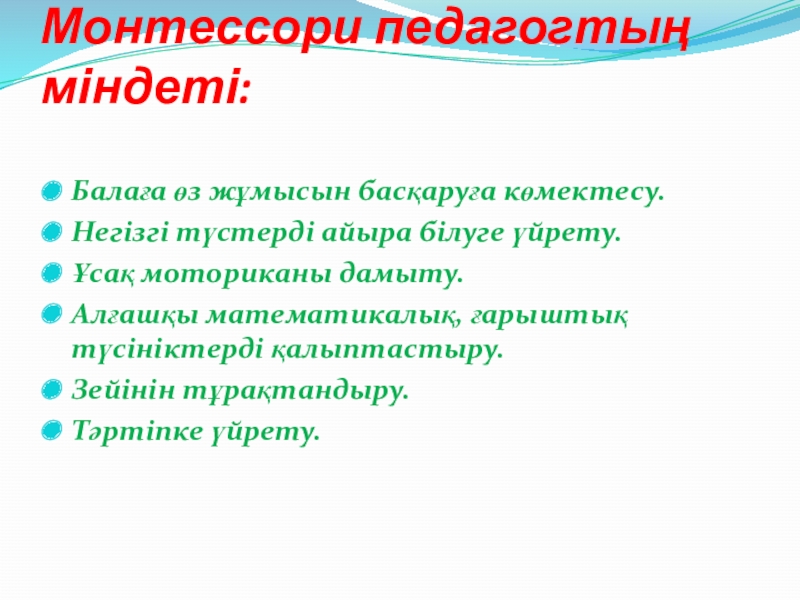 Монтессори педагогтың міндеті:

Балаға өз жұмысын басқаруға көмектесу.

Негізгі түстерді айыра білуге үйрету.

Ұсақ моториканы дамыту.

Алғашқы математикалық, ғарыштық түсініктерді қалыптастыру.

Зейінін тұрақтандыру.

Тәртіпке үйрету.